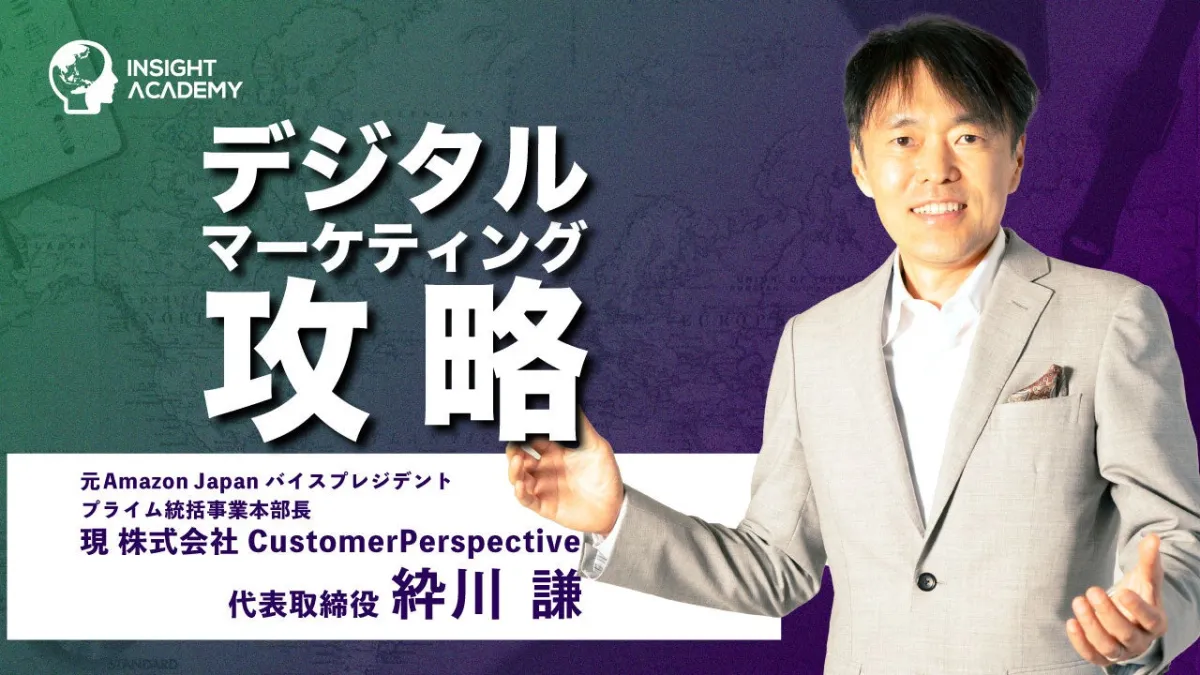 INSIGHT ACADEMY

デジタル
マーケティング
攻略

元Amazon Japan バイスプレジデント
プライム統括事業本部長
現 株式会社 CustomerPerspective
代表取締役 紣川 謙